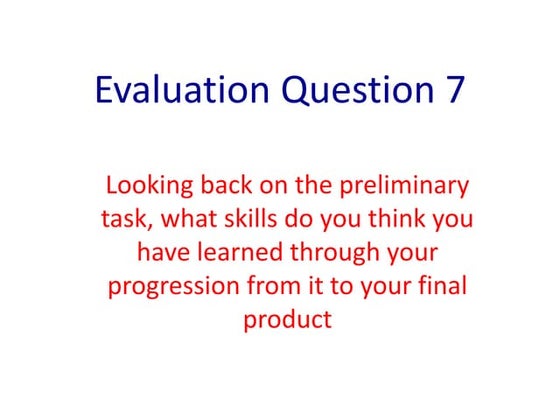 Evaluation Question 7

Looking back on the preliminary task, what skills do you think you have learned through your progression from it to your final product